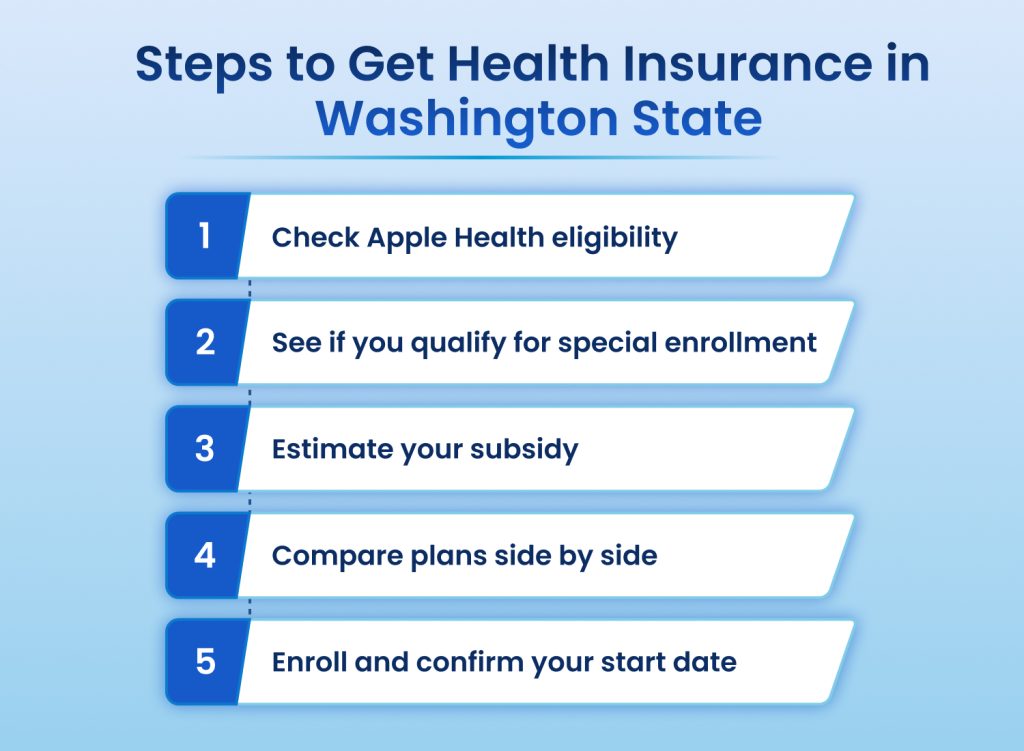 Steps to Get Health Insurance in Washington State

1 Check Apple Health eligibility

2 See if you qualify for special enrollment

3 Estimate your subsidy

4 Compare plans side by side

5 Enroll and confirm your start date